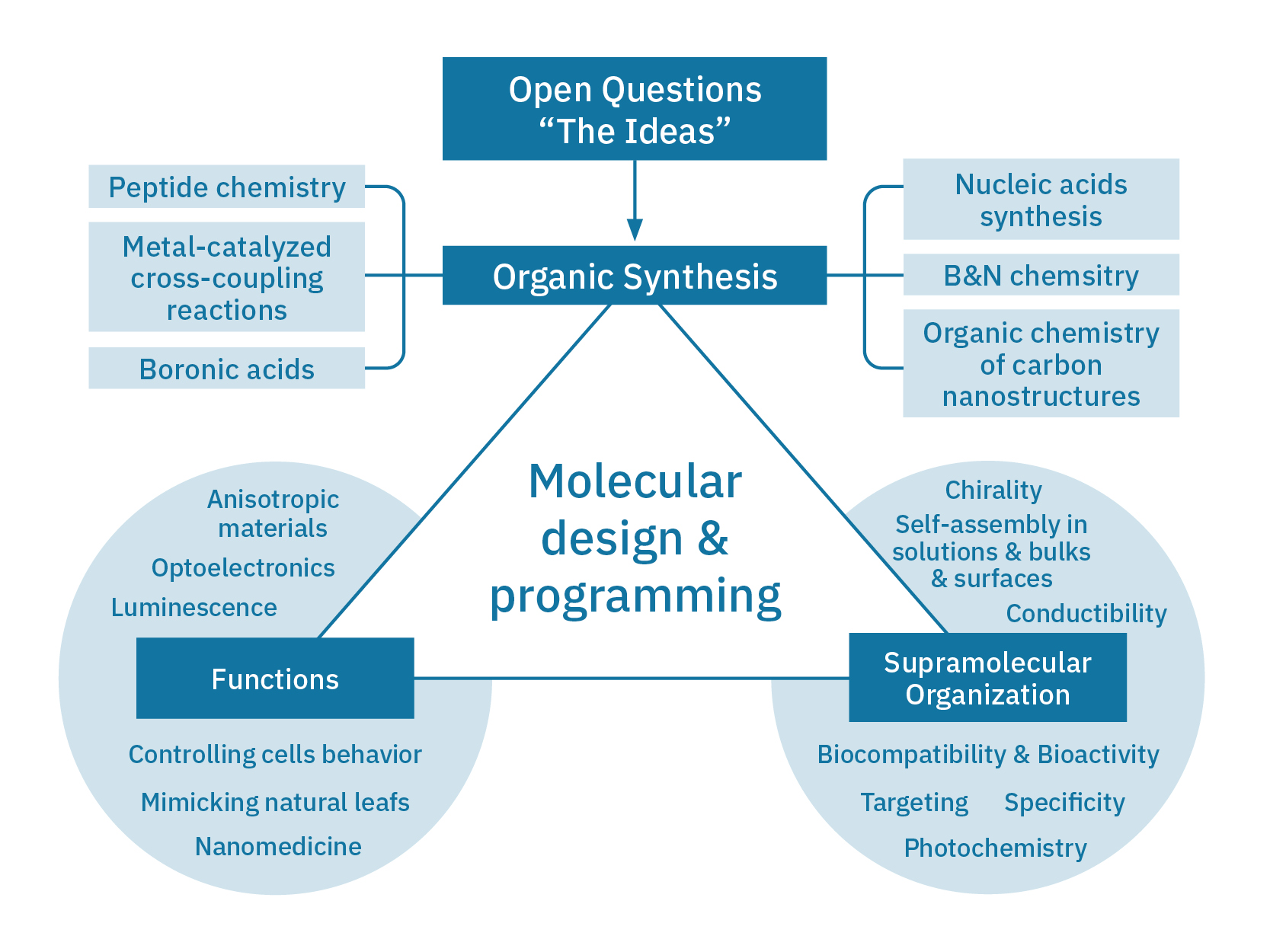 Open Questions
“The Ideas”

Peptide chemistry

Metal-catalyzed cross-coupling reactions

Boronic acids

Organic Synthesis

Nucleic acids synthesis

B&N chemsitry

Organic chemistry of carbon nanostructures

Molecular design & programming

Anisotropic materials

Optoelectronics

Luminescence

Functions

Controlling cells behavior

Mimicking natural leafs

Nanomedicine

Chirality

Self-assembly in solutions & bulks & surfaces

Conductibility

Supramolecular Organization

Biocompatibility & Bioactivity

Targeting Specificity

Photochemistry